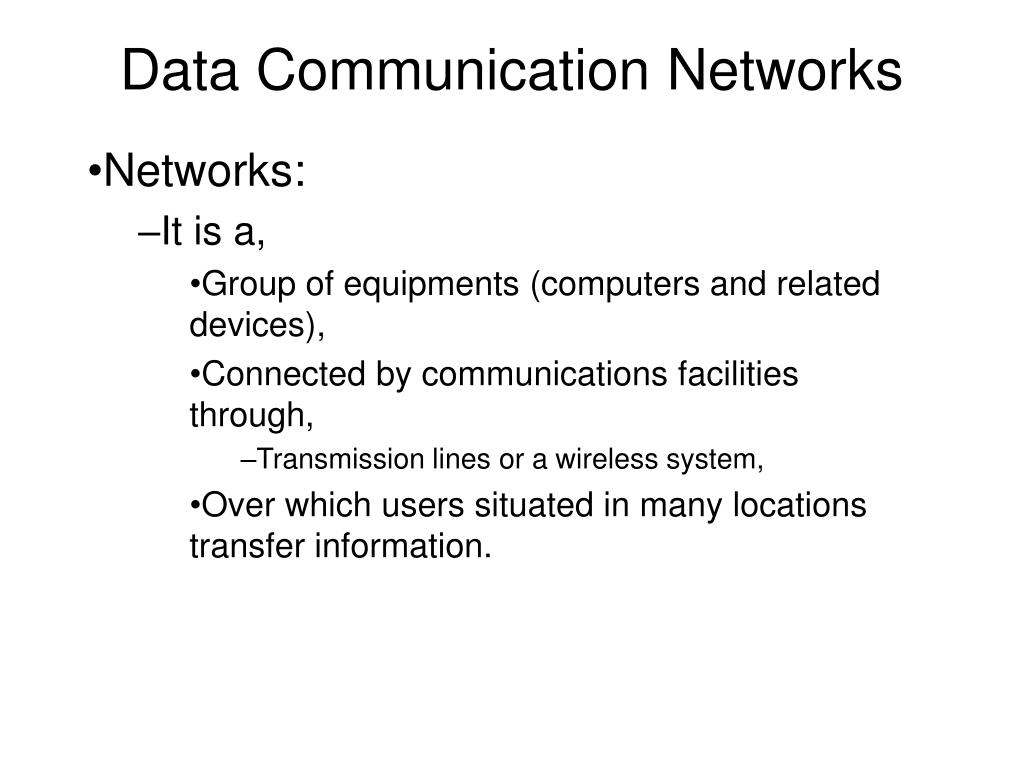 Data Communication Networks

•Networks:

–It is a,

•Group of equipments (computers and related devices),

•Connected by communications facilities through,

–Transmission lines or a wireless system,

•Over which users situated in many locations transfer information.